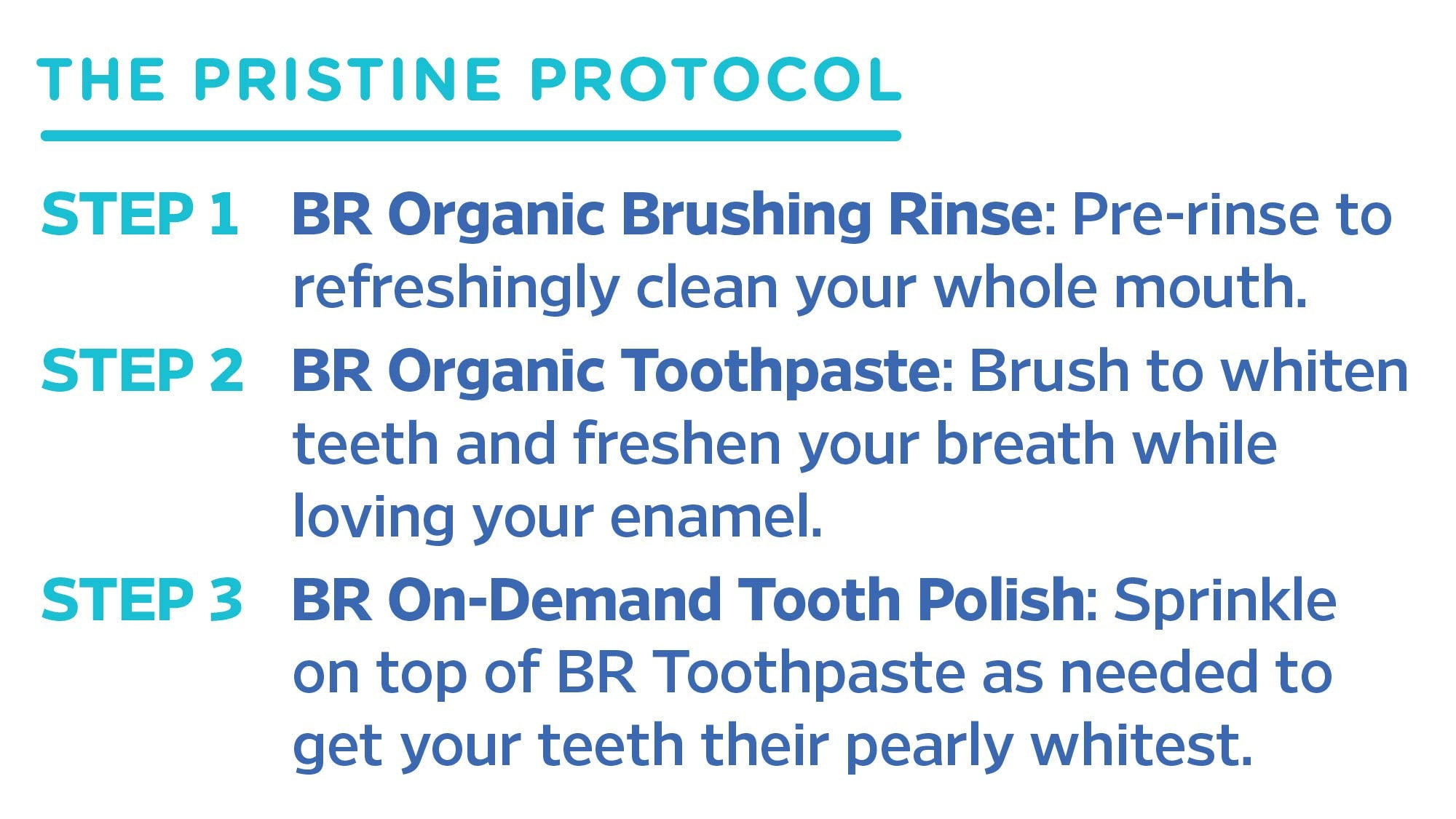 THE PRISTINE PROTOCOL

STEP 1 BR Organic Brushing Rinse: Pre-rinse to refreshingly clean your whole mouth.

STEP 2 BR Organic Toothpaste: Brush to whiten teeth and freshen your breath while loving your enamel.

STEP 3 BR On-Demand Tooth Polish: Sprinkle on top of BR Toothpaste as needed to get your teeth their pearly whitest.